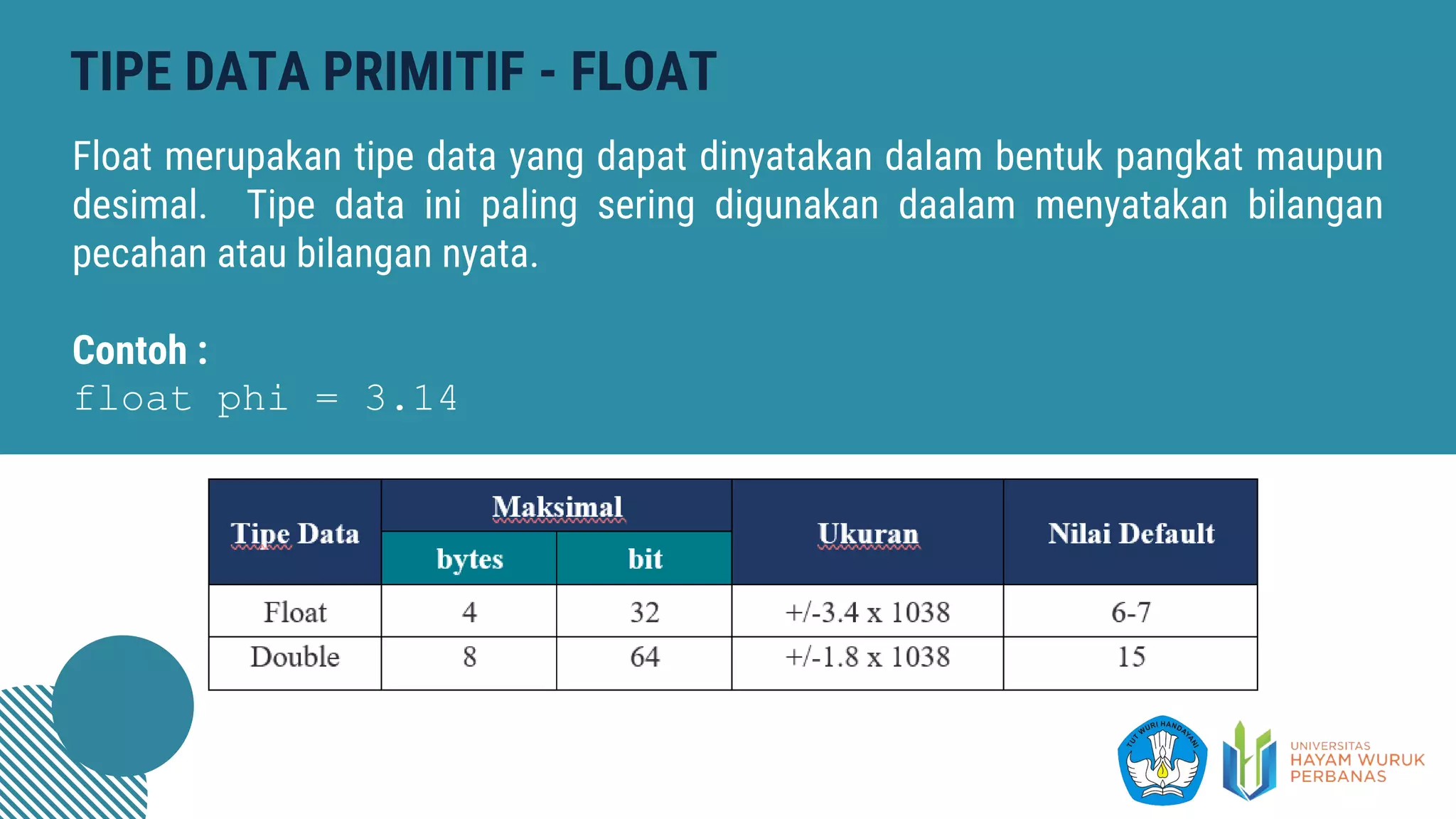 TIPE DATA PRIMITIF - FLOAT

Float merupakan tipe data yang dapat dinyatakan dalam bentuk pangkat maupun desimal. Tipe data ini paling sering digunakan daalam menyatakan bilangan pecahan atau bilangan nyata.

Contoh :
float phi = 3.14

| Tipe Data | Maksimal bytes | Maksimal bit | Ukuran | Nilai Default |
|---|---|---|---|---|
| Float | 4 | 32 | +/-3.4 x 1038 | 6-7 |
| Double | 8 | 64 | +/-1.8 x 1038 | 15 |

TUT WURI HANDAYANI

UNIVERSITAS HAYAM WURUK PERBANAS